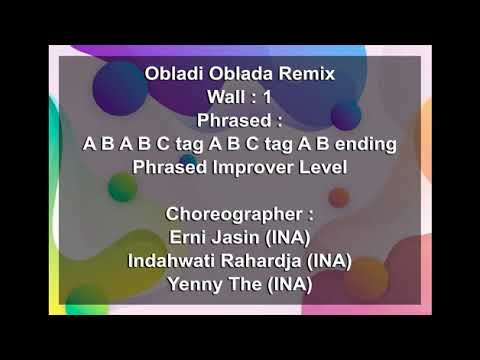 Obladi Oblada Remix
Wall : 1
Phrased :
A B A B C tag A B C tag A B ending
Phrased Improver Level

Choreographer :
Erni Jasin (INA)
Indahwati Rahardja (INA)
Yenny The (INA)